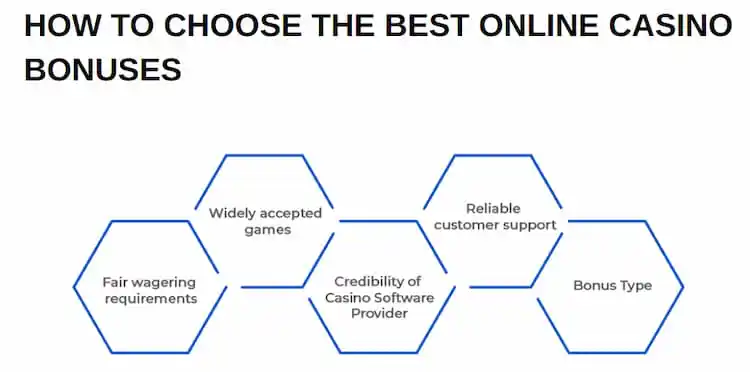 HOW TO CHOOSE THE BEST ONLINE CASINO BONUSES

Fair wagering requirements

Widely accepted games

Credibility of Casino Software Provider

Reliable customer support

Bonus Type